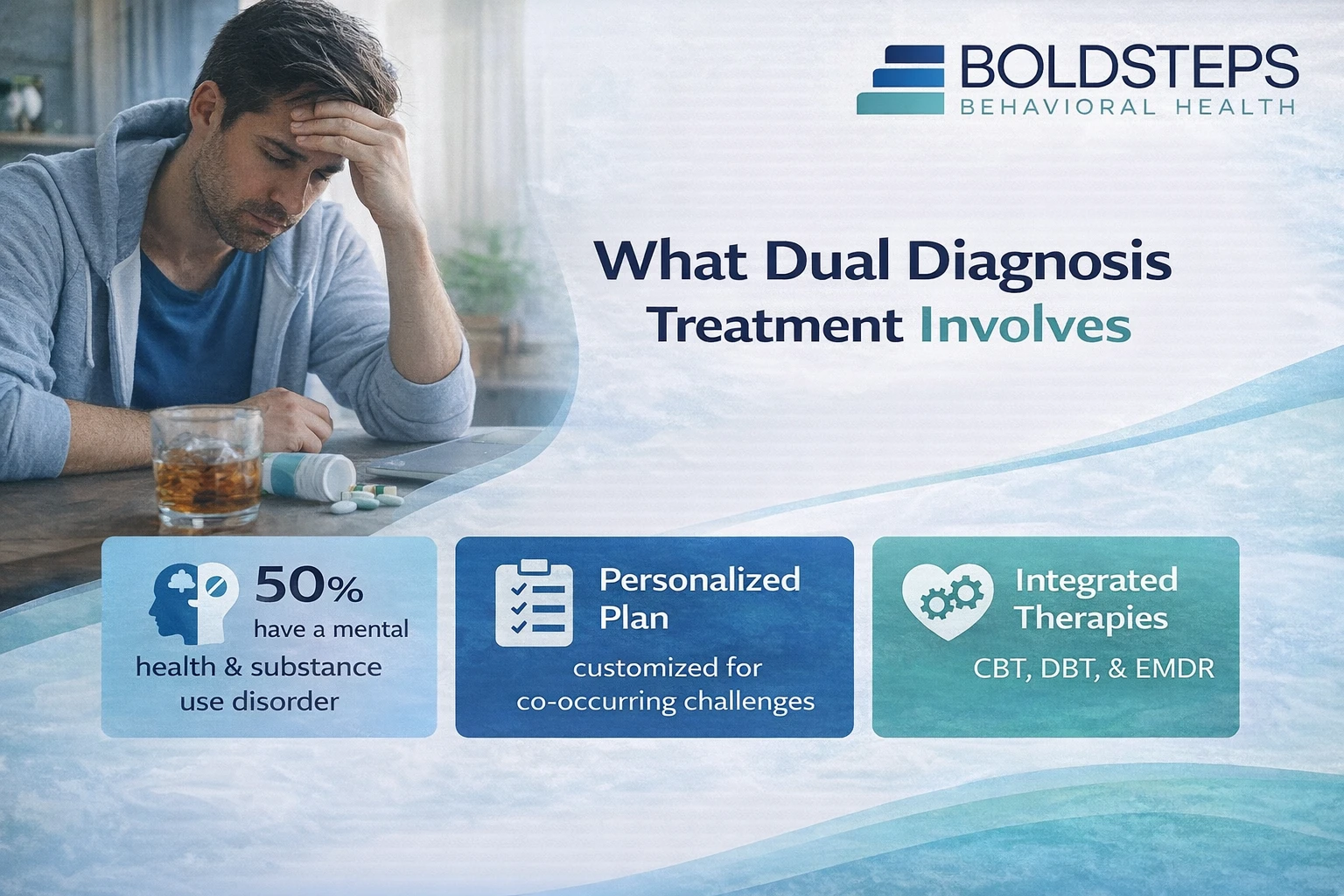 BOLDSTEPS
BEHAVIORAL HEALTH

What Dual Diagnosis Treatment Involves

50% have a mental health & substance use disorder

Personalized Plan

customized for co-occurring challenges

Integrated Therapies

CBT, DBT, & EMDR